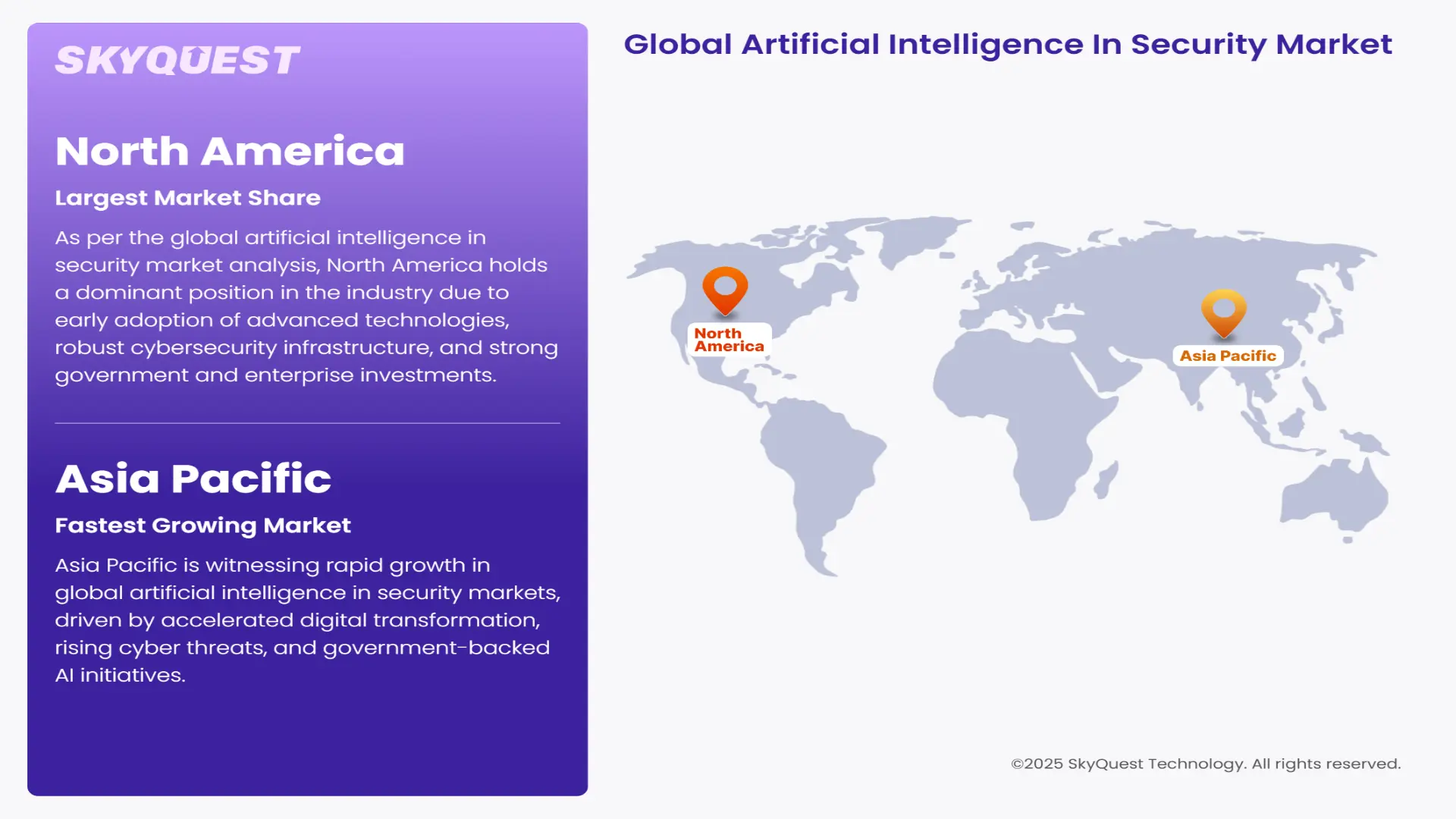 SKYQUEST

North America

Largest Market Share

As per the global artificial intelligence in security market analysis, North America holds a dominant position in the industry due to early adoption of advanced technologies, robust cybersecurity infrastructure, and strong government and enterprise investments.

Asia Pacific

Fastest Growing Market

Asia Pacific is witnessing rapid growth in global artificial intelligence in security markets, driven by accelerated digital transformation, rising cyber threats, and government-backed AI initiatives.

Global Artificial Intelligence In Security Market

North America

Asia Pacific

©2025 SkyQuest Technology. All rights reserved.